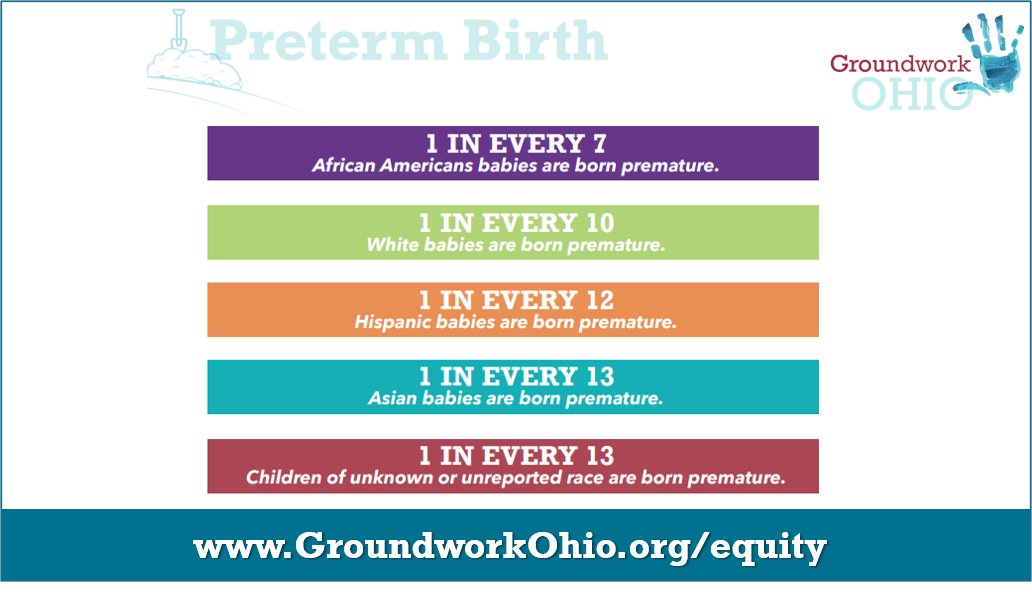 Preterm Birth

Groundwork OHIO

1 IN EVERY 7
African Americans babies are born premature.

1 IN EVERY 10
White babies are born premature.

1 IN EVERY 12
Hispanic babies are born premature.

1 IN EVERY 13
Asian babies are born premature.

1 IN EVERY 13
Children of unknown or unreported race are born premature.

www.GroundworkOhio.org/equity